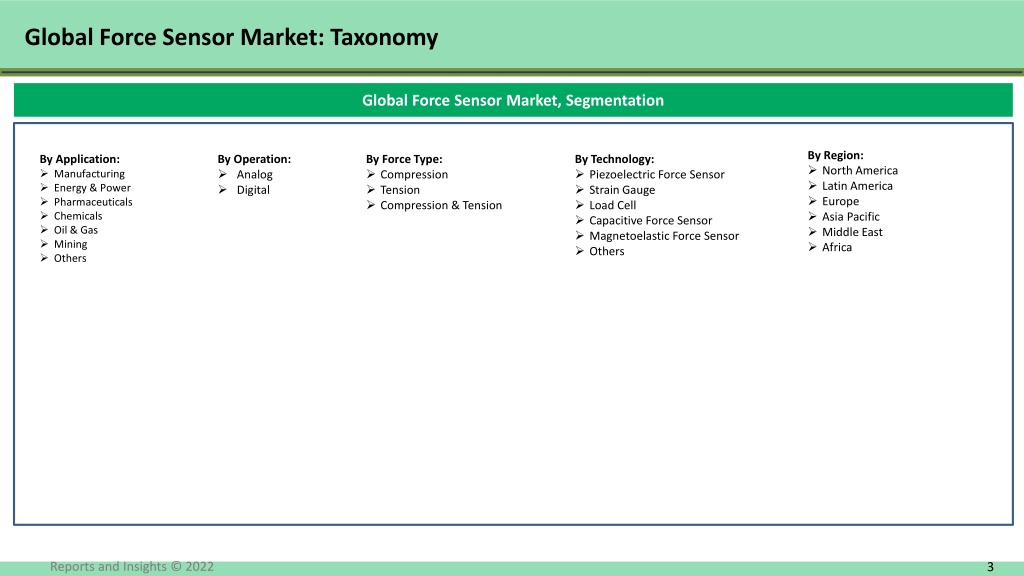 Global Force Sensor Market: Taxonomy

Global Force Sensor Market, Segmentation

By Application:
➢ Manufacturing
➢ Energy & Power
➢ Pharmaceuticals
➢ Chemicals
➢ Oil & Gas
➢ Mining
➢ Others

By Operation:
➢ Analog
➢ Digital

By Force Type:
➢ Compression
➢ Tension
➢ Compression & Tension

By Technology:
➢ Piezoelectric Force Sensor
➢ Strain Gauge
➢ Load Cell
➢ Capacitive Force Sensor
➢ Magnetoelastic Force Sensor
➢ Others

By Region:
➢ North America
➢ Latin America
➢ Europe
➢ Asia Pacific
➢ Middle East
➢ Africa

Reports and Insights © 2022

3